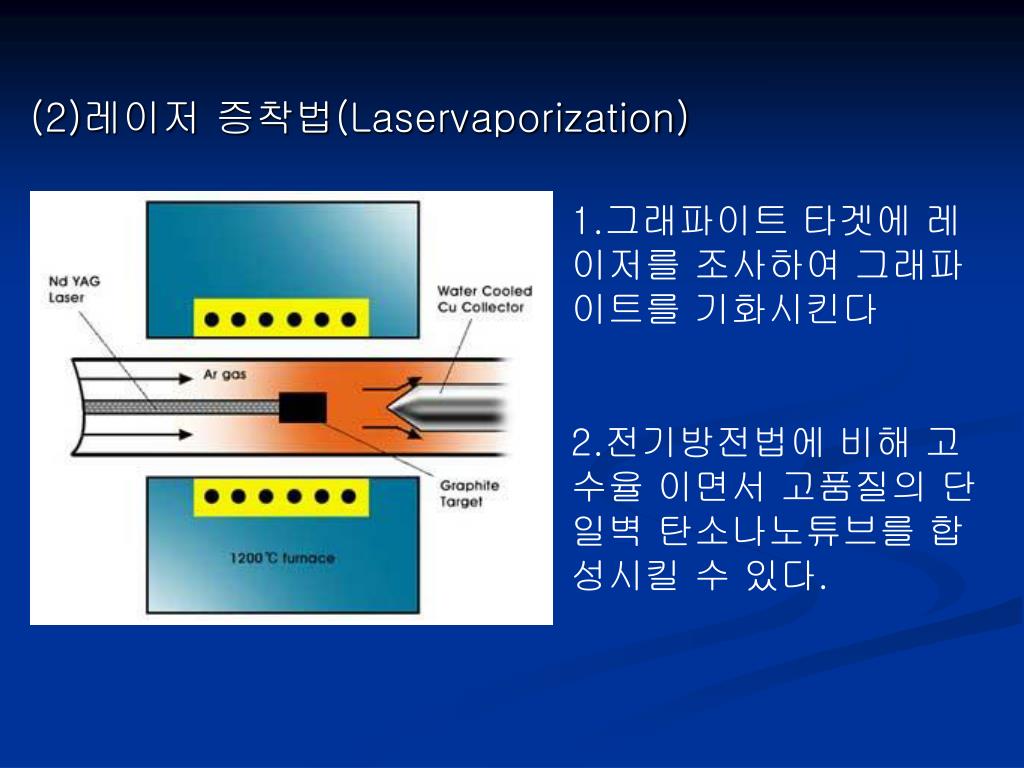 (2)레이저 증착법(Laservaporization)

Nd YAG Laser

Water Cooled Cu Collector

Ar gas

Graphite Target

1200℃ furnace

1.그래파이트 타겟에 레이저를 조사하여 그래파이트를 기화시킨다

2.전기방전법에 비해 고수율 이면서 고품질의 단일벽 탄소나노튜브를 합성시킬 수 있다.